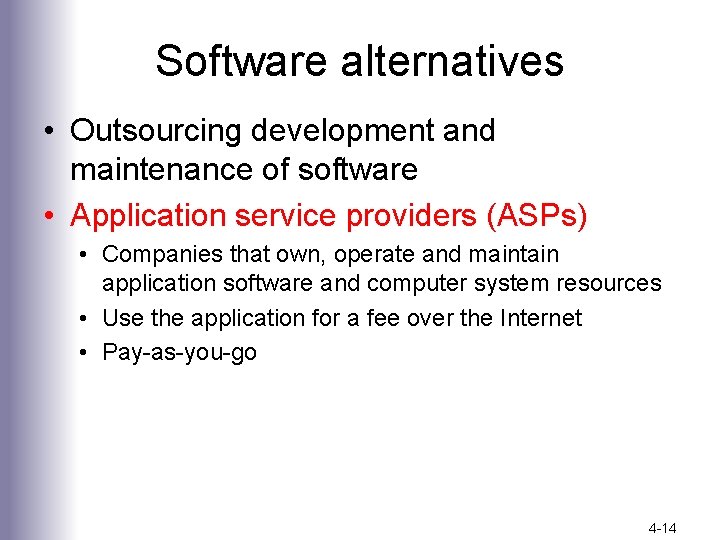 Software alternatives

• Outsourcing development and maintenance of software

• Application service providers (ASPs)

• Companies that own, operate and maintain application software and computer system resources

• Use the application for a fee over the Internet

• Pay-as-you-go

4-14